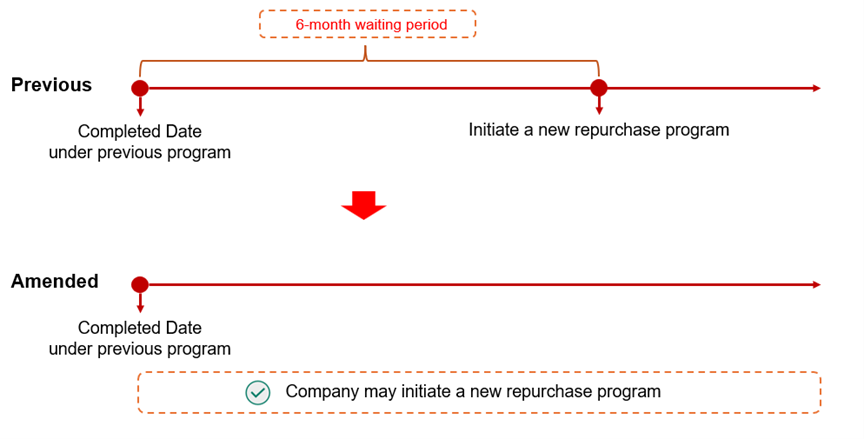 6-month waiting period

Previous

Completed Date under previous program

Initiate a new repurchase program

Amended

Completed Date under previous program

Company may initiate a new repurchase program